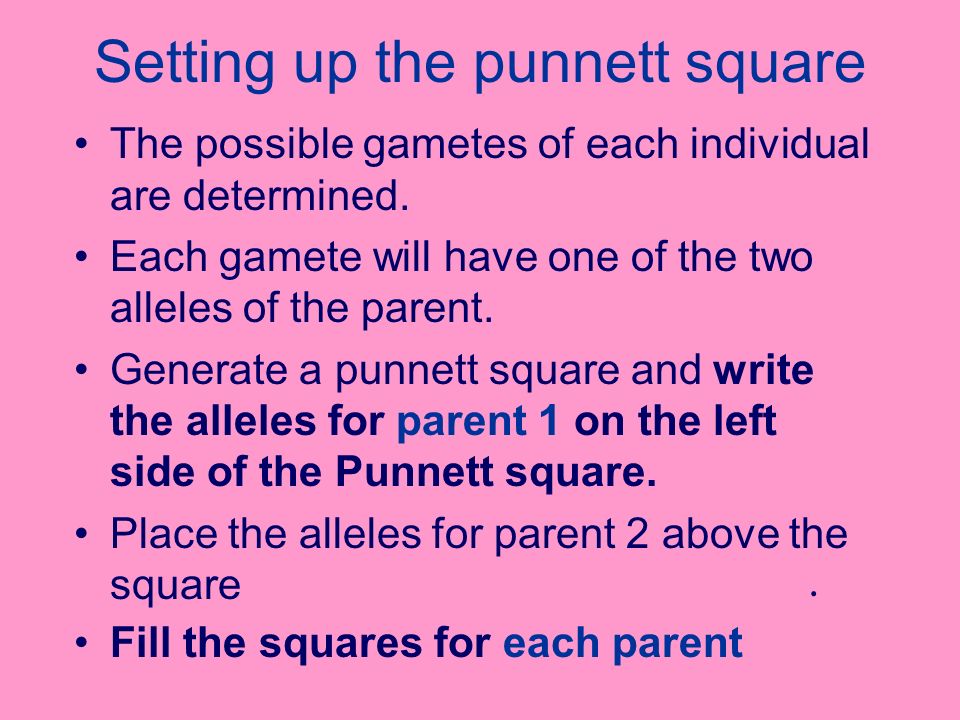 Setting up the punnett square

• The possible gametes of each individual are determined.

• Each gamete will have one of the two alleles of the parent.

• Generate a punnett square and write the alleles for parent 1 on the left side of the Punnett square.

• Place the alleles for parent 2 above the square .

• Fill the squares for each parent